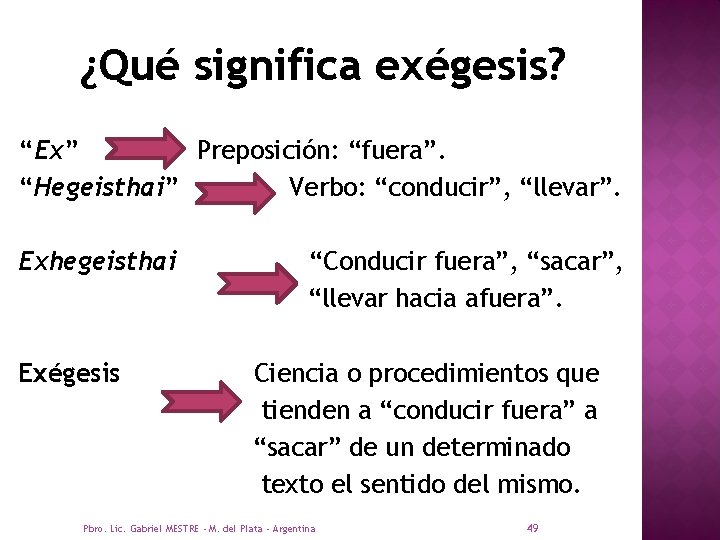 ¿Qué significa exégesis?

"Ex" Preposición: "fuera".
"Hegeisthai" Verbo: "conducir", "llevar".

Exhegeisthai "Conducir fuera", "sacar", "llevar hacia afuera".

Exégesis Ciencia o procedimientos que tienden a "conducir fuera" a "sacar" de un determinado texto el sentido del mismo.

Pbro. Lic. Gabriel MESTRE - M. del Plata - Argentina 49